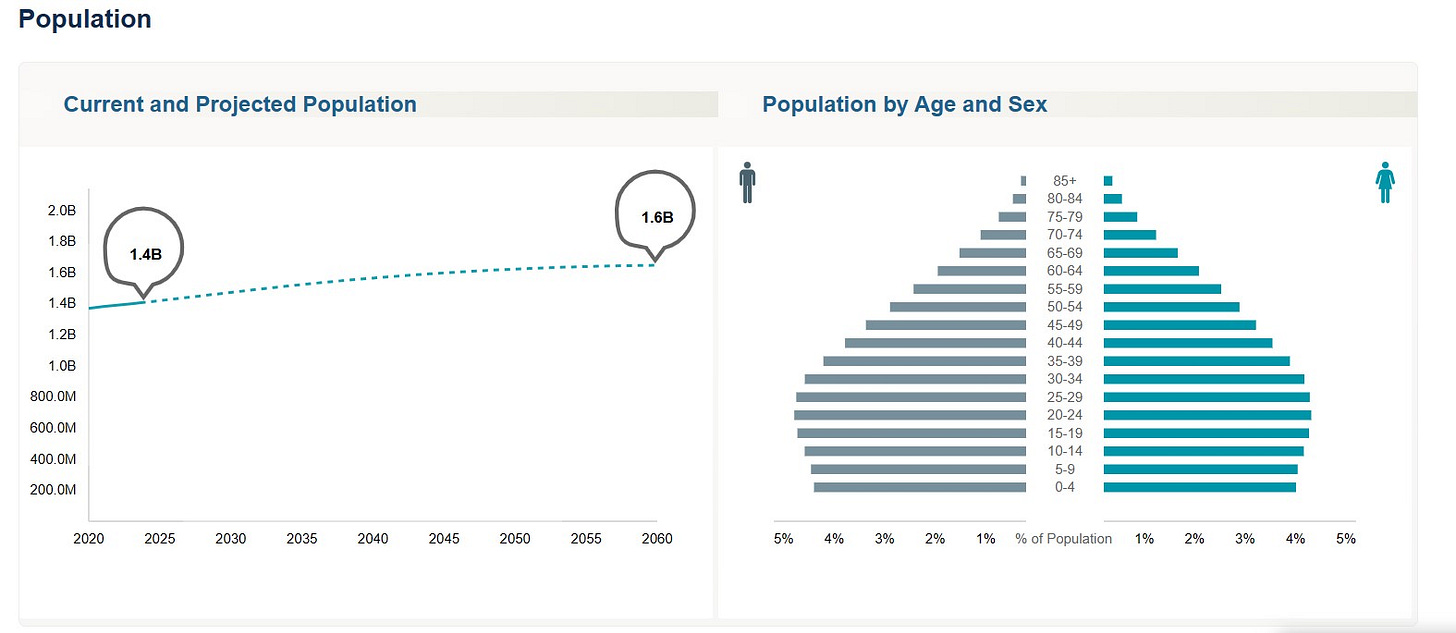 Population

Current and Projected Population

2.0B
1.8B
1.6B
1.4B
1.2B
1.0B
800.0M
600.0M
400.0M
200.0M

1.4B
1.6B

2020 2025 2030 2035 2040 2045 2050 2055 2060

Population by Age and Sex

85+
80-84
75-79
70-74
65-69
60-64
55-59
50-54
45-49
40-44
35-39
30-34
25-29
20-24
15-19
10-14
5-9
0-4

5% 4% 3% 2% 1% % of Population 1% 2% 3% 4% 5%